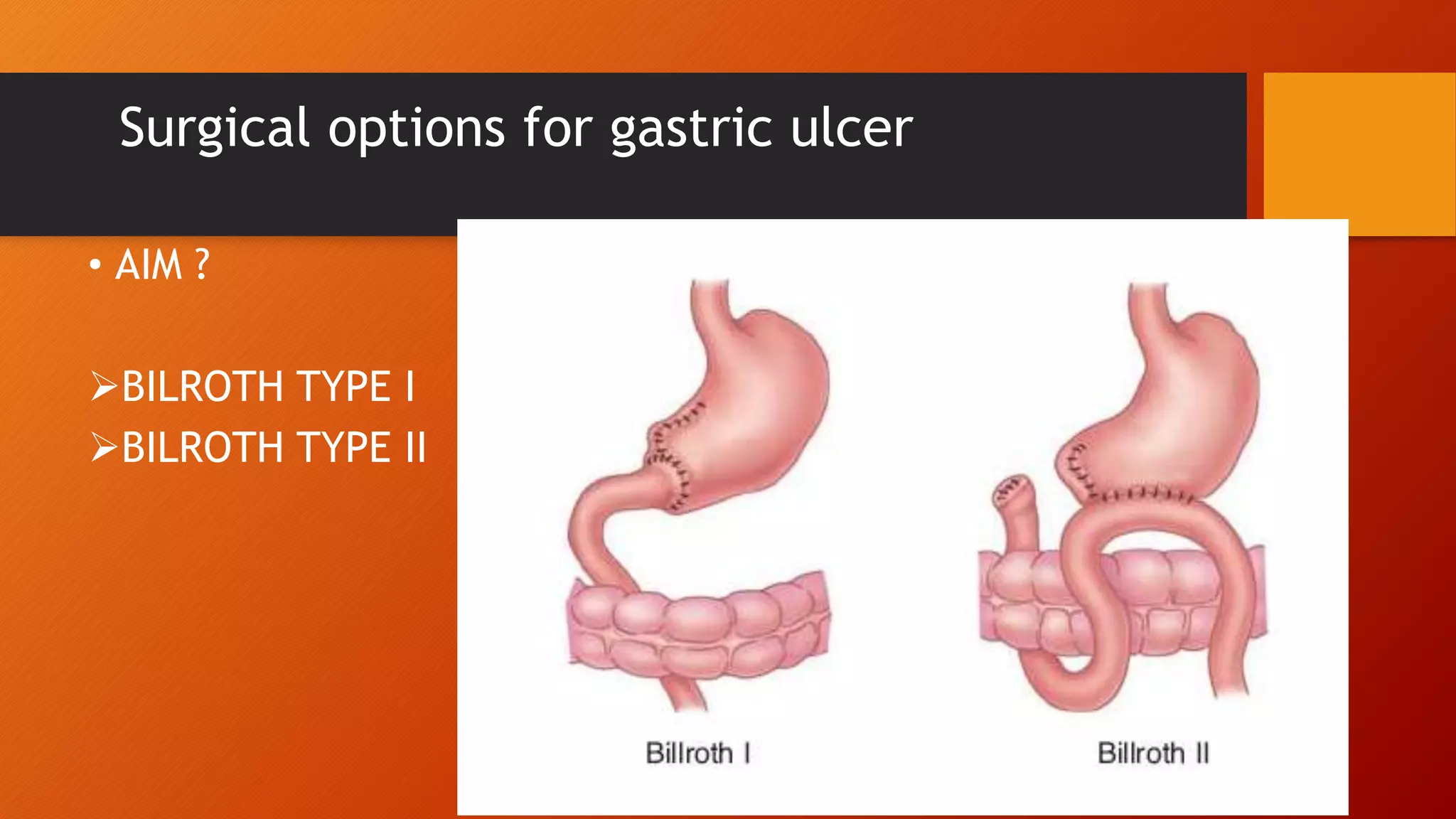 Surgical options for gastric ulcer

• AIM ?

➢BILROTH TYPE I
➢BILROTH TYPE II

Billroth I

Billroth II